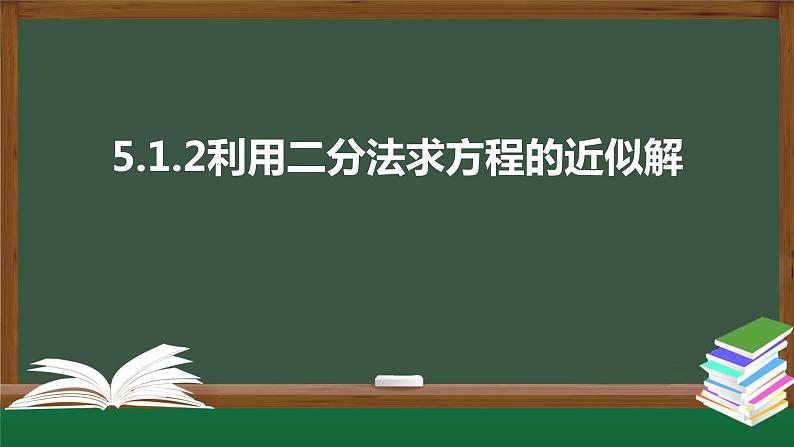 5.1.2利用二分法求方程的近似解